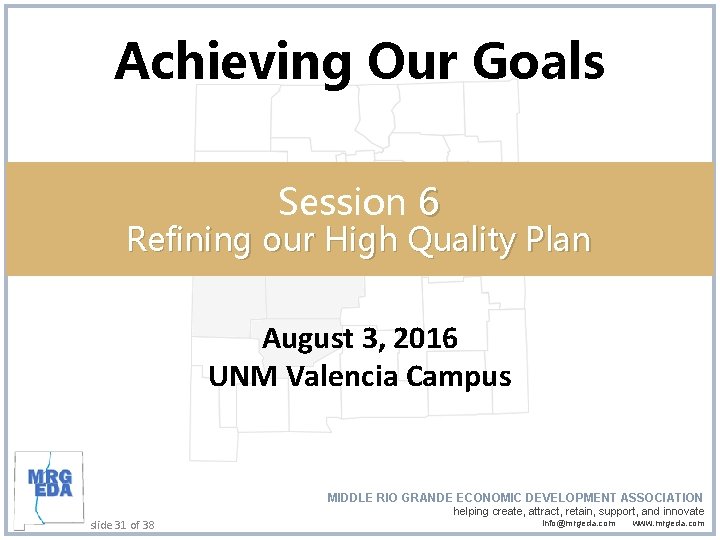 Achieving Our Goals

Session 6
Refining our High Quality Plan

August 3, 2016
UNM Valencia Campus

MRG EDA

slide 31 of 38

MIDDLE RIO GRANDE ECONOMIC DEVELOPMENT ASSOCIATION
helping create, attract, retain, support, and innovate
info@mrgeda.com www.mrgeda.com